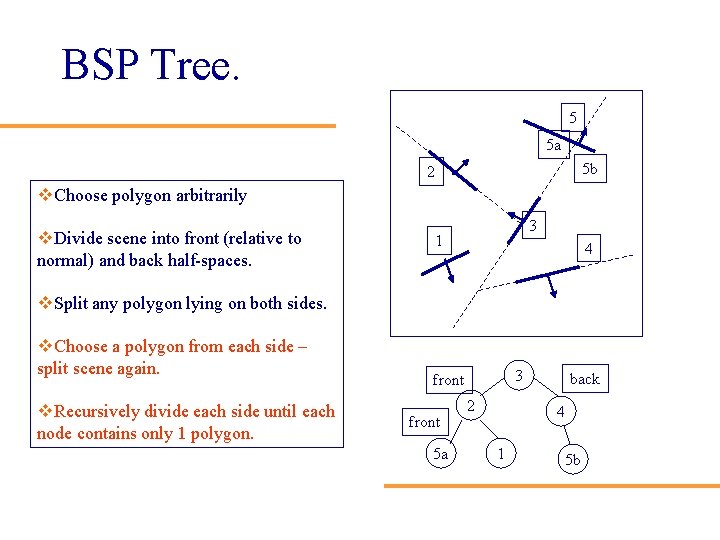 BSP Tree.

❖Choose polygon arbitrarily

❖Divide scene into front (relative to normal) and back half-spaces.

❖Split any polygon lying on both sides.

❖Choose a polygon from each side – split scene again.

❖Recursively divide each side until each node contains only 1 polygon.

5
5a
5b
2
3
1
4

front
3
back
2
4
front
5a
1
5b